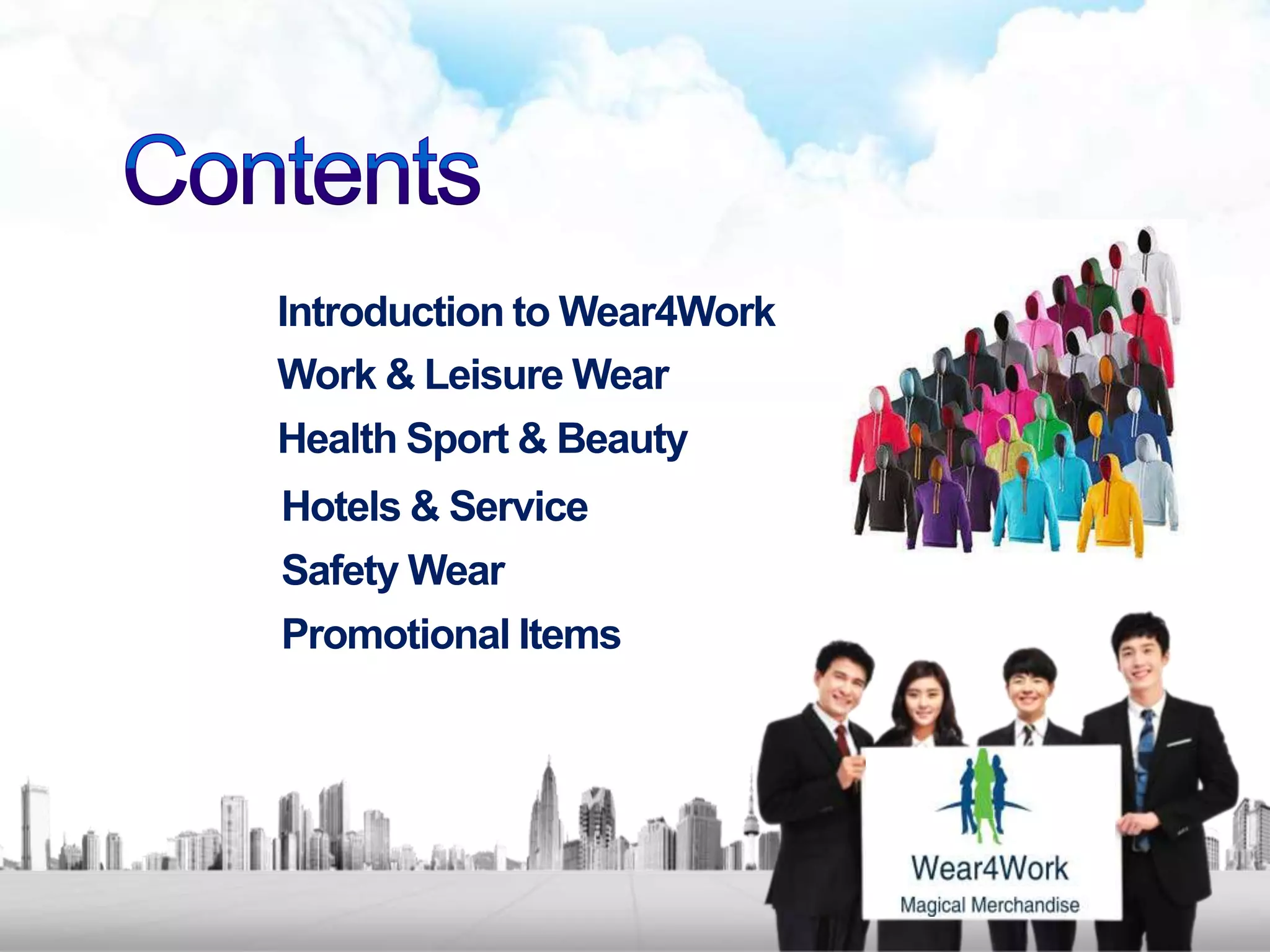 Contents

Introduction to Wear4Work

Work & Leisure Wear

Health Sport & Beauty

Hotels & Service

Safety Wear

Promotional Items

Wear4Work
Magical Merchandise